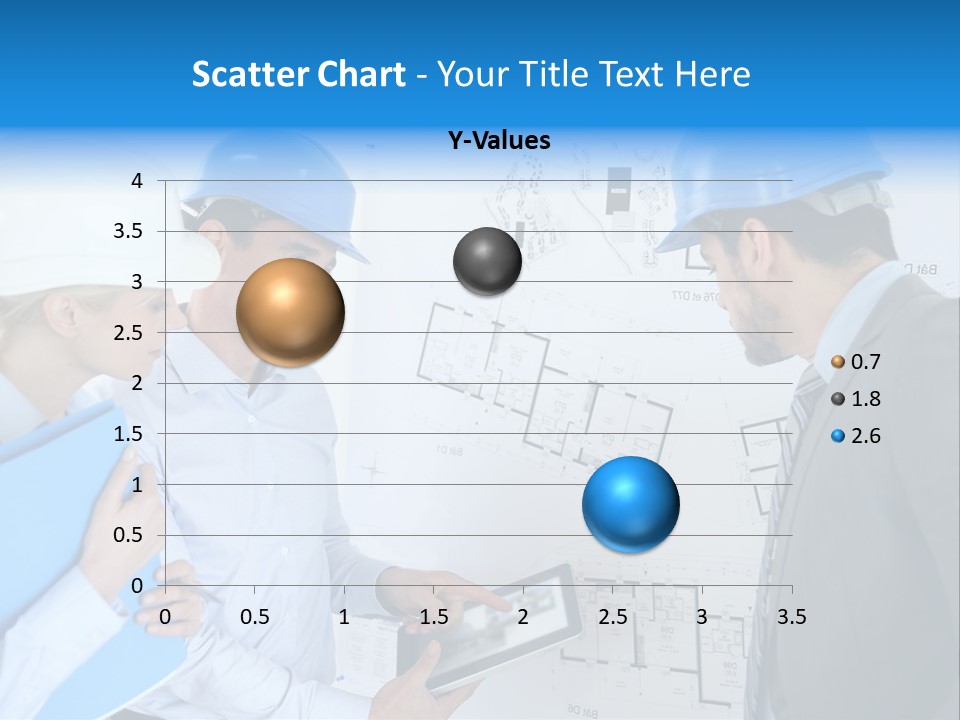 Scatter Chart - Your Title Text Here

Y-Values

4
3.5
3
2.5
2
1.5
1
0.5
0

0 0.5 1 1.5 2 2.5 3 3.5

0.7
1.8
2.6